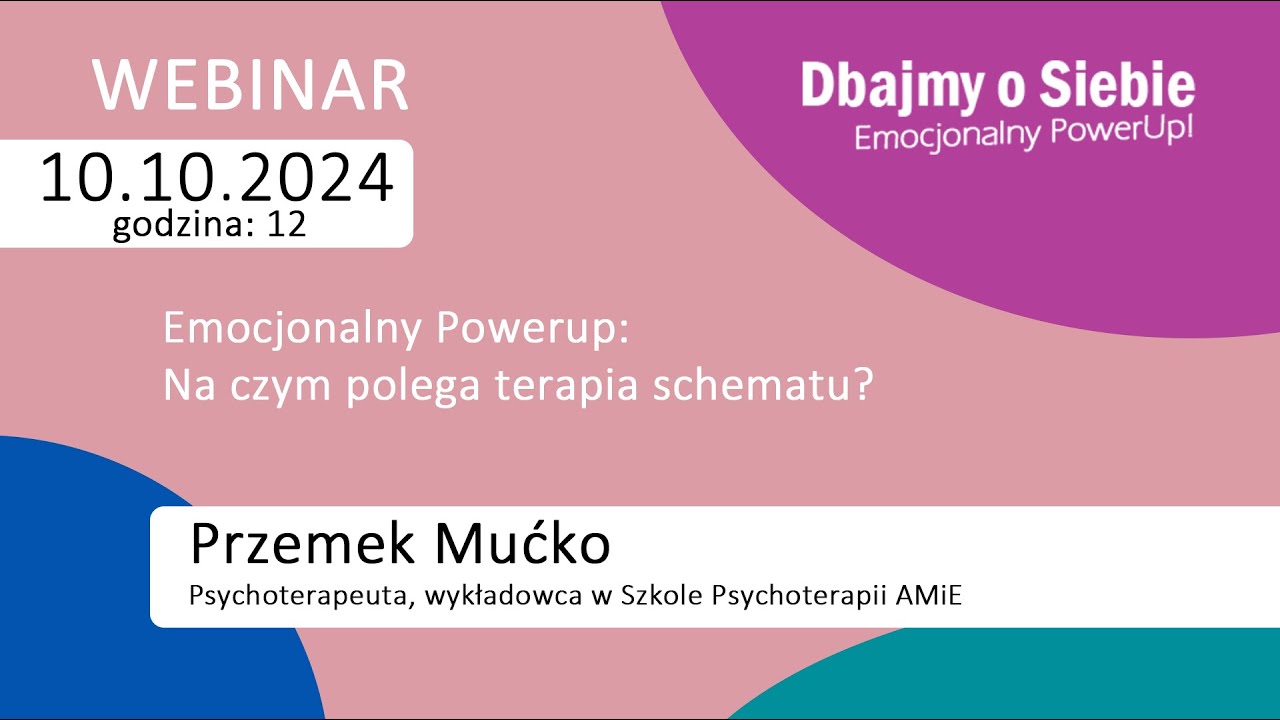 WEBINAR

10.10.2024
godzina: 12

Dbajmy o Siebie
Emocjonalny PowerUp!

Emocjonalny Powerup:
Na czym polega terapia schematu?

Przemek Mućko
Psychoterapeuta, wykładowca w Szkole Psychoterapii AMiE